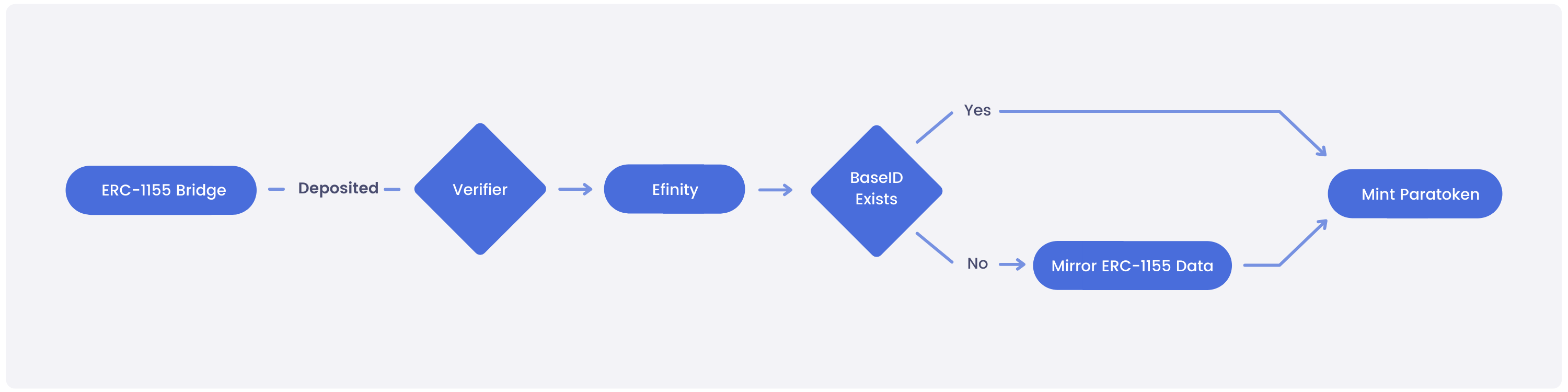 ERC-1155 Bridge

Deposited

Verifier

Efinity

BaseID Exists

Yes

No

Mirror ERC-1155 Data

Mint Paratoken